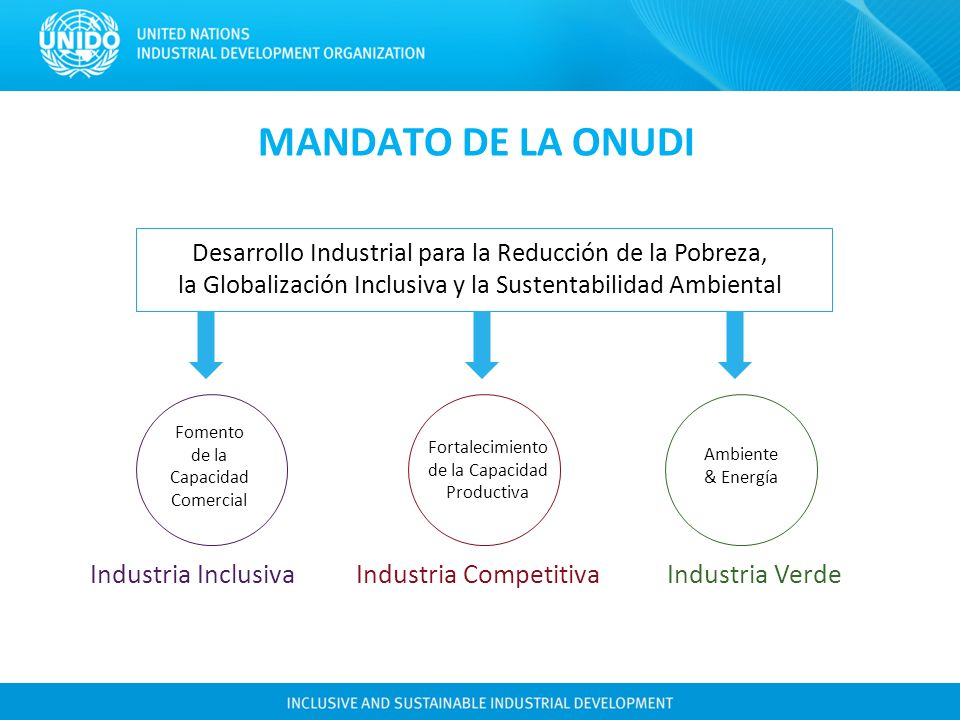 UNIDO
UNITED NATIONS
INDUSTRIAL DEVELOPMENT ORGANIZATION

MANDATO DE LA ONUDI

Desarrollo Industrial para la Reducción de la Pobreza, la Globalización Inclusiva y la Sustentabilidad Ambiental

Fomento de la Capacidad Comercial

Fortalecimiento de la Capacidad Productiva

Ambiente & Energía

Industria Inclusiva

Industria Competitiva

Industria Verde

INCLUSIVE AND SUSTAINABLE INDUSTRIAL DEVELOPMENT